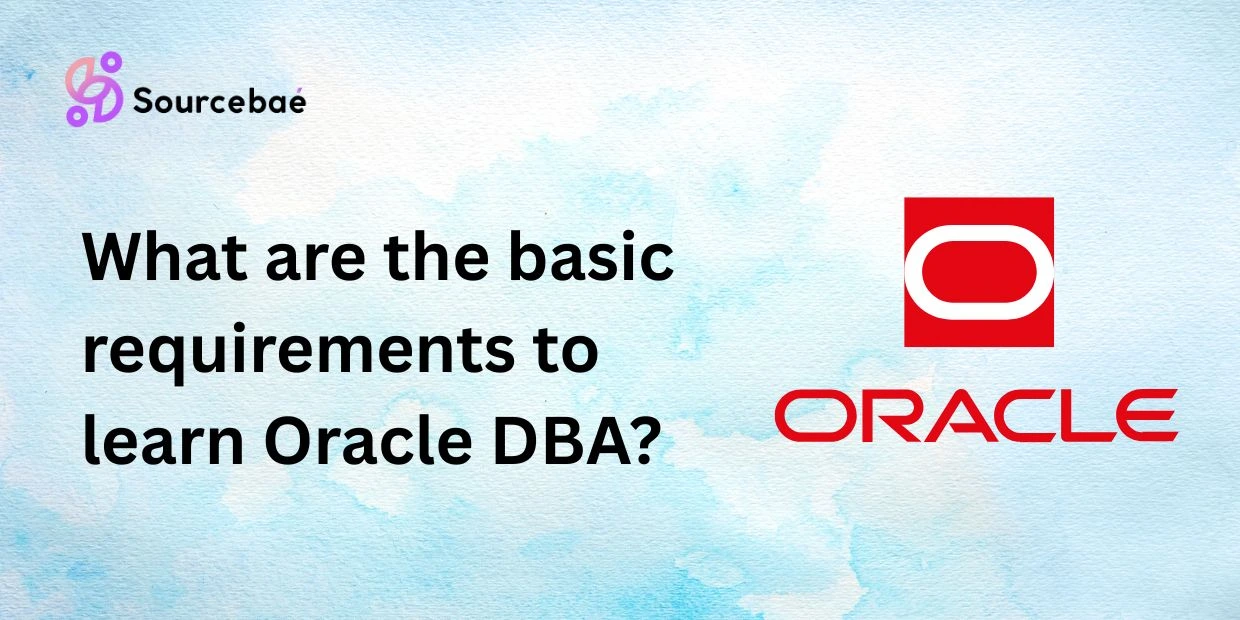 Sourcebaé

What are the basic requirements to learn Oracle DBA?

ORACLE